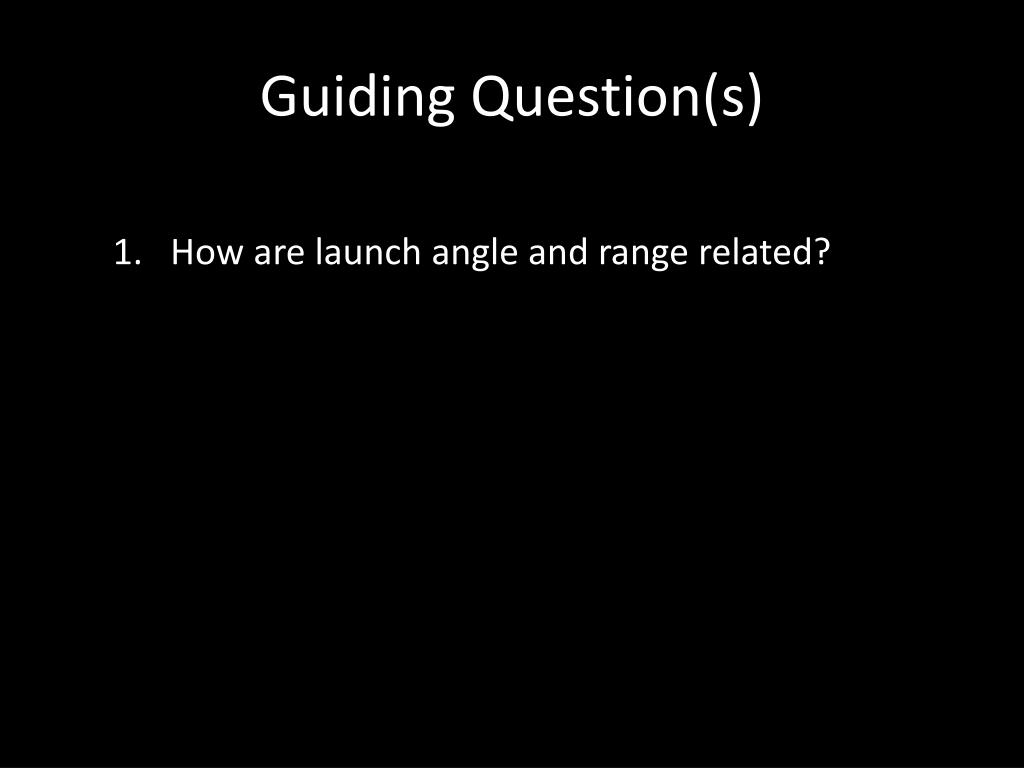 Guiding Question(s)

1. How are launch angle and range related?